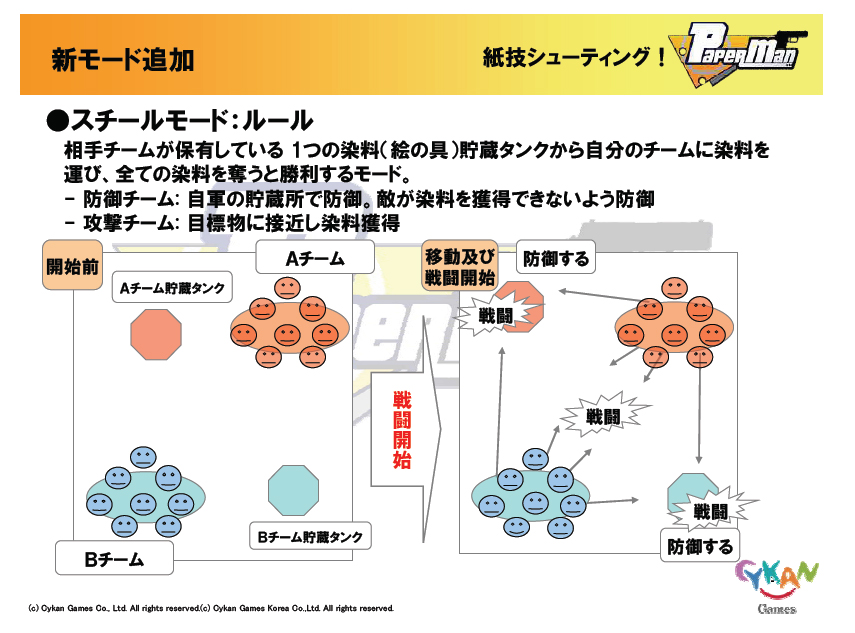 新モード追加

紙技シューティング！ PaperMan

●スチールモード：ルール

相手チームが保有している 1つの染料（絵の具）貯蔵タンクから自分のチームに染料を運び、全ての染料を奪うと勝利するモード。

－ 防御チーム: 自軍の貯蔵所で防御。敵が染料を獲得できないよう防御

－ 攻撃チーム: 目標物に接近し染料獲得

開始前

Aチーム

Aチーム貯蔵タンク

Bチーム貯蔵タンク

Bチーム

戦闘開始

移動及び戦闘開始

防御する

戦闘

戦闘

戦闘

防御する

CYKAN Games

(c) Cykan Games Co., Ltd. All rights reserved.(c) Cykan Games Korea Co.,Ltd. All rights reserved.